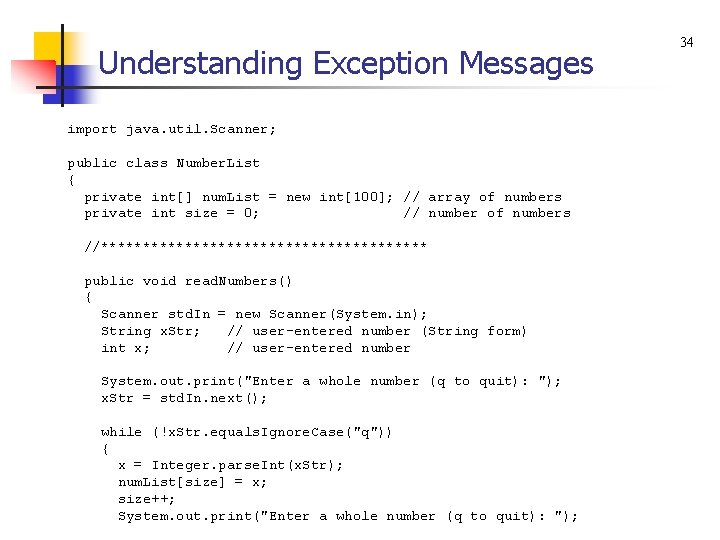 34

Understanding Exception Messages

import java.util.Scanner;

public class NumberList
{
  private int[] numList = new int[100]; // array of numbers
  private int size = 0;                 // number of numbers

  //***************************************

  public void readNumbers()
  {
    Scanner stdIn = new Scanner(System.in);
    String xStr;   // user-entered number (String form)
    int x;         // user-entered number

    System.out.print("Enter a whole number (q to quit): ");
    xStr = stdIn.next();

    while (!xStr.equalsIgnoreCase("q"))
    {
      x = Integer.parseInt(xStr);
      numList[size] = x;
      size++;
      System.out.print("Enter a whole number (q to quit): ");